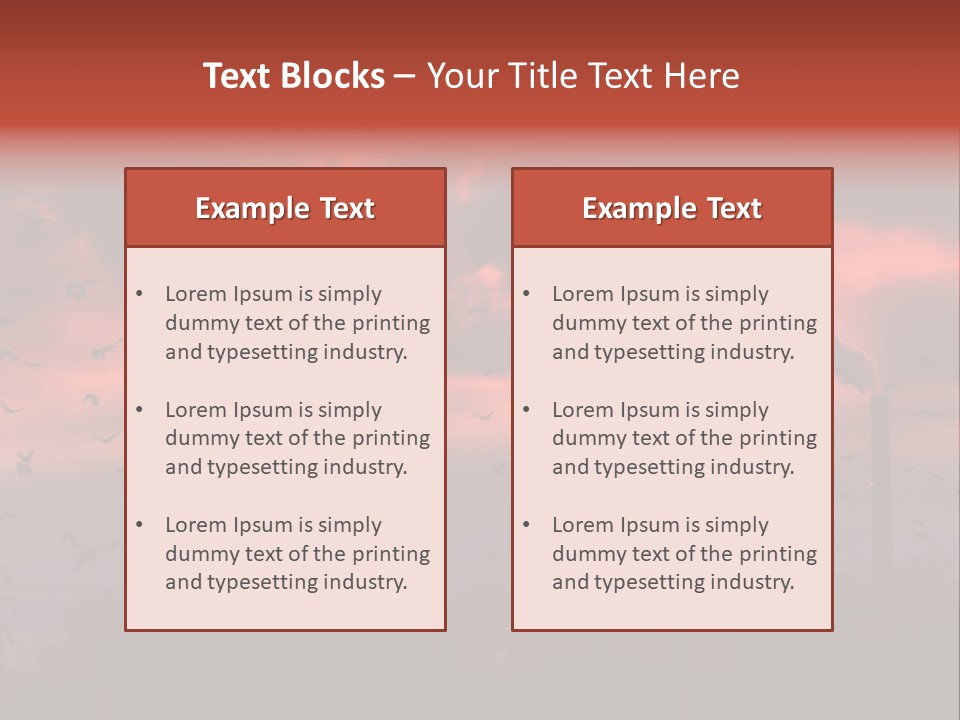 Text Blocks – Your Title Text Here

Example Text

• Lorem Ipsum is simply dummy text of the printing and typesetting industry.

• Lorem Ipsum is simply dummy text of the printing and typesetting industry.

• Lorem Ipsum is simply dummy text of the printing and typesetting industry.

Example Text

• Lorem Ipsum is simply dummy text of the printing and typesetting industry.

• Lorem Ipsum is simply dummy text of the printing and typesetting industry.

• Lorem Ipsum is simply dummy text of the printing and typesetting industry.